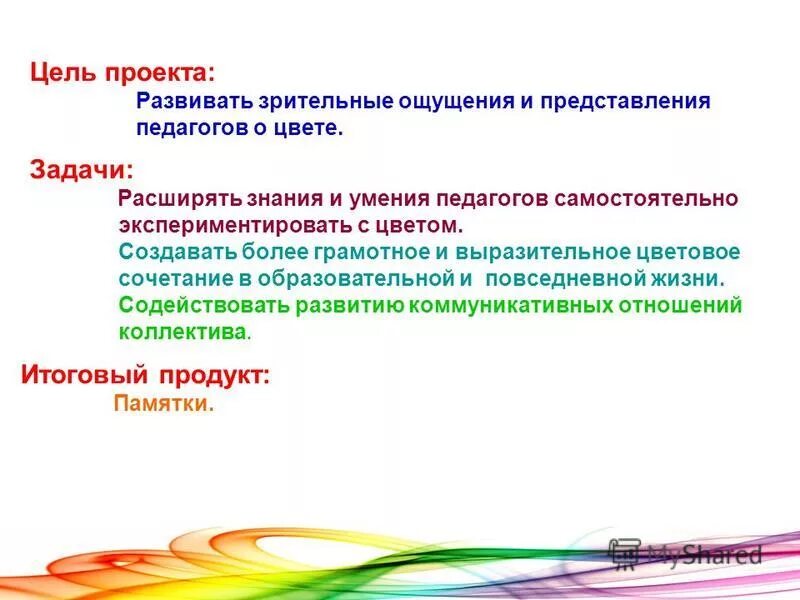 Цель проекта:
Развивать зрительные ощущения и представления педагогов о цвете.

Задачи:
Расширять знания и умения педагогов самостоятельно экспериментировать с цветом.
Создавать более грамотное и выразительное цветовое сочетание в образовательной и повседневной жизни.
Содействовать развитию коммуникативных отношений коллектива.

Итоговый продукт:
Памятки.

MyShared